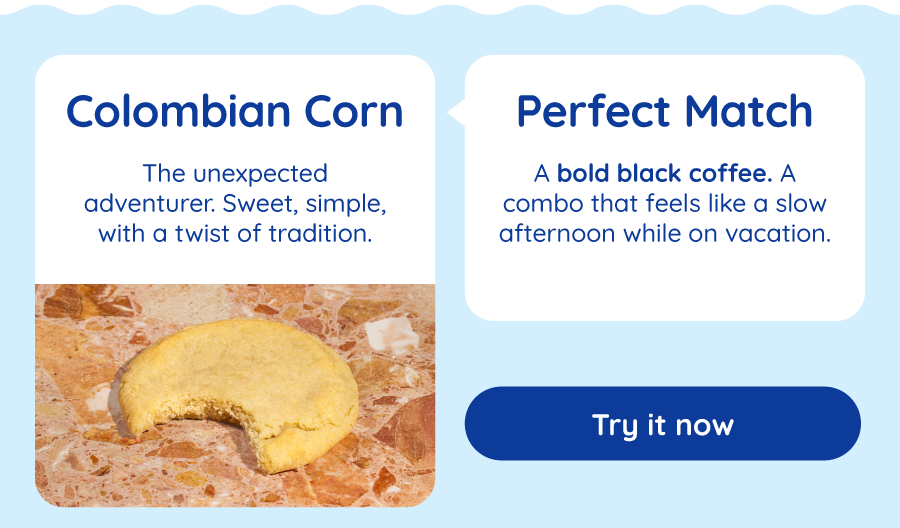 Colombian Corn

The unexpected adventurer. Sweet, simple, with a twist of tradition.

Perfect Match

A bold black coffee. A combo that feels like a slow afternoon while on vacation.

Try it now